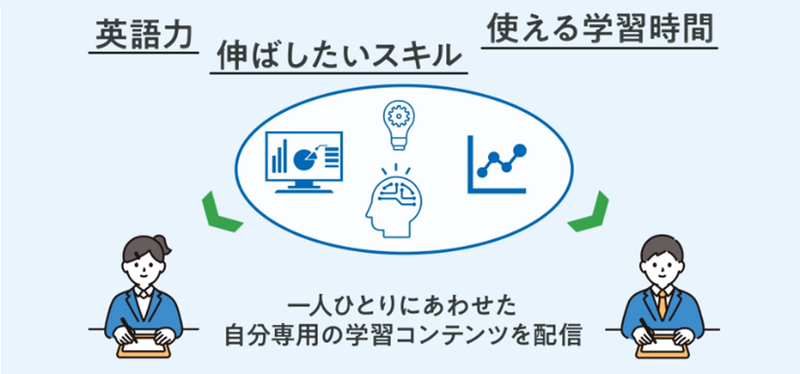 英語力

伸ばしたいスキル

使える学習時間

一人ひとりにあわせた
自分専用の学習コンテンツを配信